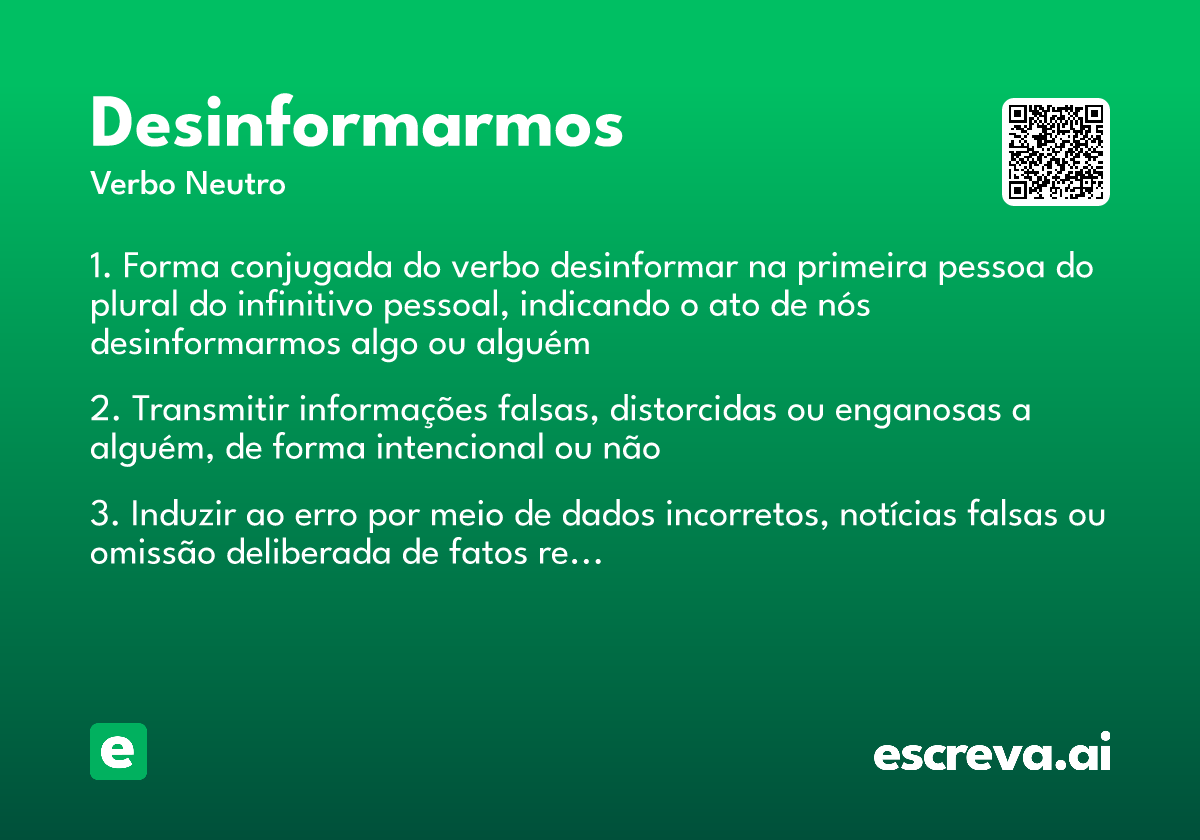 Desinformarmos
Verbo Neutro

1. Forma conjugada do verbo desinformar na primeira pessoa do plural do infinitivo pessoal, indicando o ato de nós desinformarmos algo ou alguém

2. Transmitir informações falsas, distorcidas ou enganosas a alguém, de forma intencional ou não

3. Induzir ao erro por meio de dados incorretos, notícias falsas ou omissão deliberada de fatos re...

e

escreva.ai